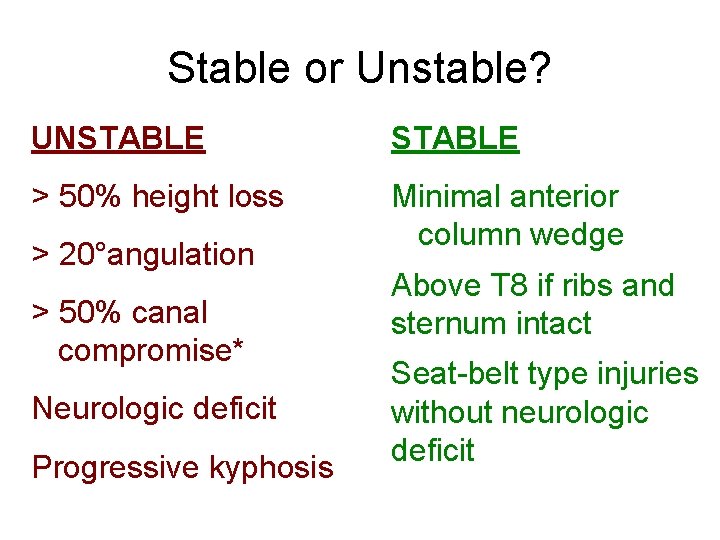 Stable or Unstable?

UNSTABLE

> 50% height loss

> 20°angulation

> 50% canal compromise*

Neurologic deficit

Progressive kyphosis

STABLE

Minimal anterior column wedge

Above T8 if ribs and sternum intact

Seat-belt type injuries without neurologic deficit